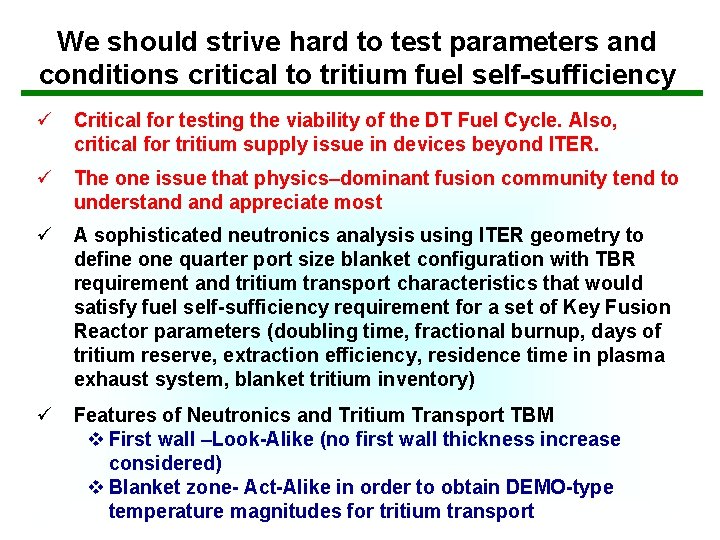 We should strive hard to test parameters and conditions critical to tritium fuel self-sufficiency

✓ Critical for testing the viability of the DT Fuel Cycle. Also, critical for tritium supply issue in devices beyond ITER.

✓ The one issue that physics–dominant fusion community tend to understand and appreciate most

✓ A sophisticated neutronics analysis using ITER geometry to define one quarter port size blanket configuration with TBR requirement and tritium transport characteristics that would satisfy fuel self-sufficiency requirement for a set of Key Fusion Reactor parameters (doubling time, fractional burnup, days of tritium reserve, extraction efficiency, residence time in plasma exhaust system, blanket tritium inventory)

✓ Features of Neutronics and Tritium Transport TBM
❖ First wall –Look-Alike (no first wall thickness increase considered)
❖ Blanket zone- Act-Alike in order to obtain DEMO-type temperature magnitudes for tritium transport